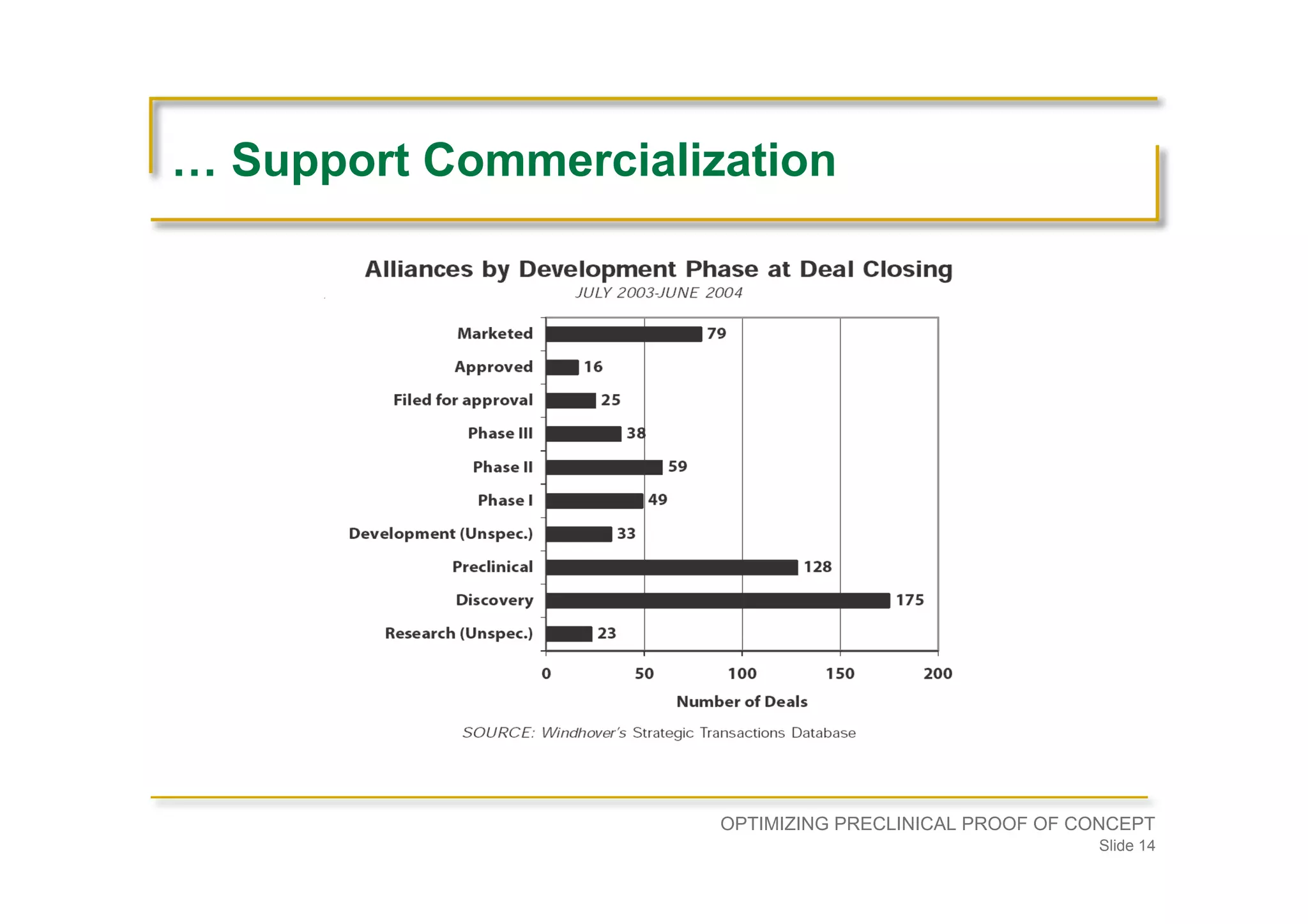 … Support Commercialization

Alliances by Development Phase at Deal Closing
JULY 2003-JUNE 2004

Marketed 79
Approved 16
Filed for approval 25
Phase III 38
Phase II 59
Phase I 49
Development (Unspec.) 33
Preclinical 128
Discovery 175
Research (Unspec.) 23

0 50 100 150 200
Number of Deals

SOURCE: Windhover's Strategic Transactions Database

OPTIMIZING PRECLINICAL PROOF OF CONCEPT
Slide 14